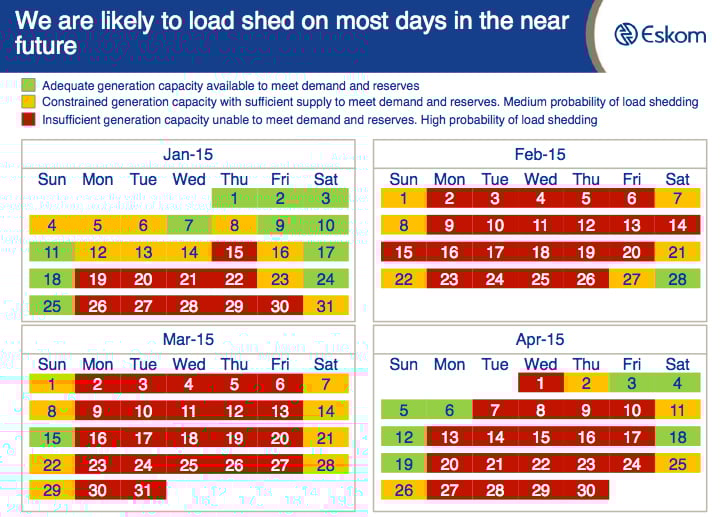 We are likely to load shed on most days in the near future

Eskom

Adequate generation capacity available to meet demand and reserves
Constrained generation capacity with sufficient supply to meet demand and reserves. Medium probability of load shedding
Insufficient generation capacity unable to meet demand and reserves. High probability of load shedding

Jan-15

| Sun | Mon | Tue | Wed | Thu | Fri | Sat |
|---|---|---|---|---|---|---|
| | | | | 1 | 2 | 3 |
| 4 | 5 | 6 | 7 | 8 | 9 | 10 |
| 11 | 12 | 13 | 14 | 15 | 16 | 17 |
| 18 | 19 | 20 | 21 | 22 | 23 | 24 |
| 25 | 26 | 27 | 28 | 29 | 30 | 31 |

Feb-15

| Sun | Mon | Tue | Wed | Thu | Fri | Sat |
|---|---|---|---|---|---|---|
| 1 | 2 | 3 | 4 | 5 | 6 | 7 |
| 8 | 9 | 10 | 11 | 12 | 13 | 14 |
| 15 | 16 | 17 | 18 | 19 | 20 | 21 |
| 22 | 23 | 24 | 25 | 26 | 27 | 28 |

Mar-15

| Sun | Mon | Tue | Wed | Thu | Fri | Sat |
|---|---|---|---|---|---|---|
| 1 | 2 | 3 | 4 | 5 | 6 | 7 |
| 8 | 9 | 10 | 11 | 12 | 13 | 14 |
| 15 | 16 | 17 | 18 | 19 | 20 | 21 |
| 22 | 23 | 24 | 25 | 26 | 27 | 28 |
| 29 | 30 | 31 | | | | |

Apr-15

| Sun | Mon | Tue | Wed | Thu | Fri | Sat |
|---|---|---|---|---|---|---|
| | | | 1 | 2 | 3 | 4 |
| 5 | 6 | 7 | 8 | 9 | 10 | 11 |
| 12 | 13 | 14 | 15 | 16 | 17 | 18 |
| 19 | 20 | 21 | 22 | 23 | 24 | 25 |
| 26 | 27 | 28 | 29 | 30 | | |